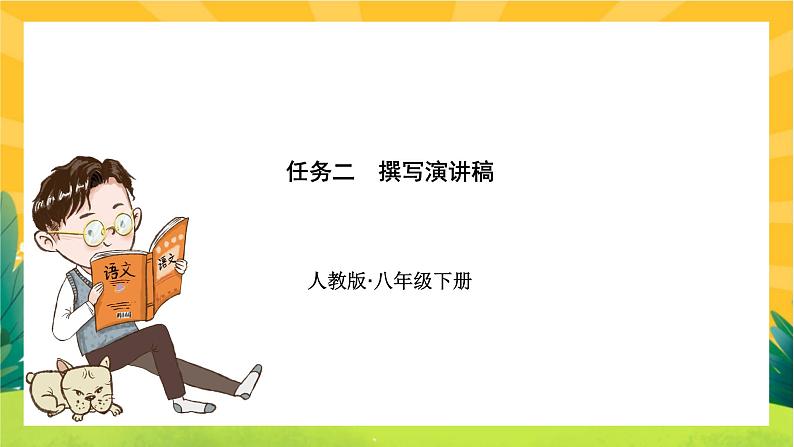 任务二　撰写演讲稿

人教版·八年级下册

语文

语文